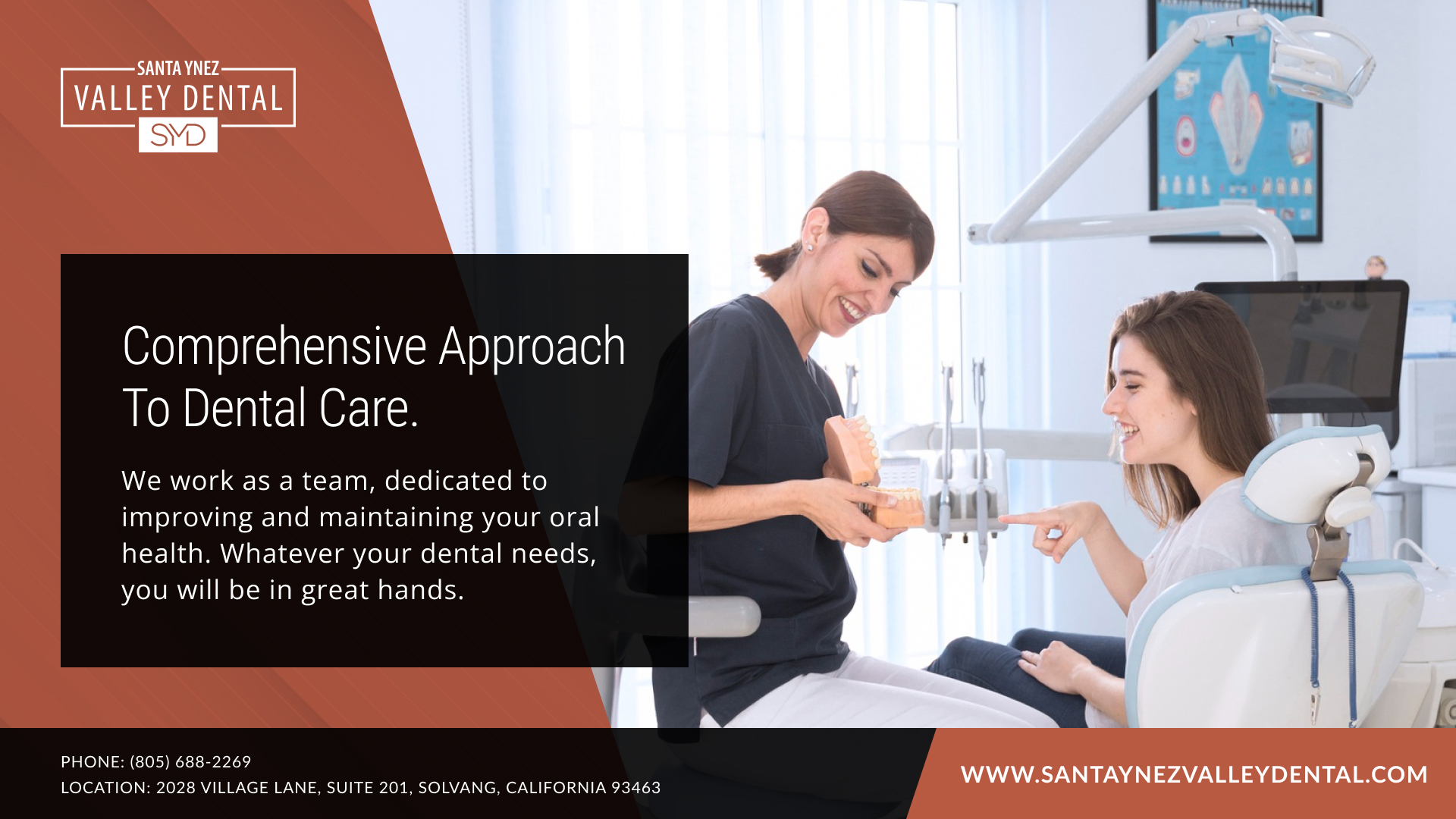 SANTA YNEZ
VALLEY DENTAL
SYD

Comprehensive Approach To Dental Care.

We work as a team, dedicated to improving and maintaining your oral health. Whatever your dental needs, you will be in great hands.

PHONE: (805) 688-2269
LOCATION: 2028 VILLAGE LANE, SUITE 201, SOLVANG, CALIFORNIA 93463

WWW.SANTAYNEZVALLEYDENTAL.COM